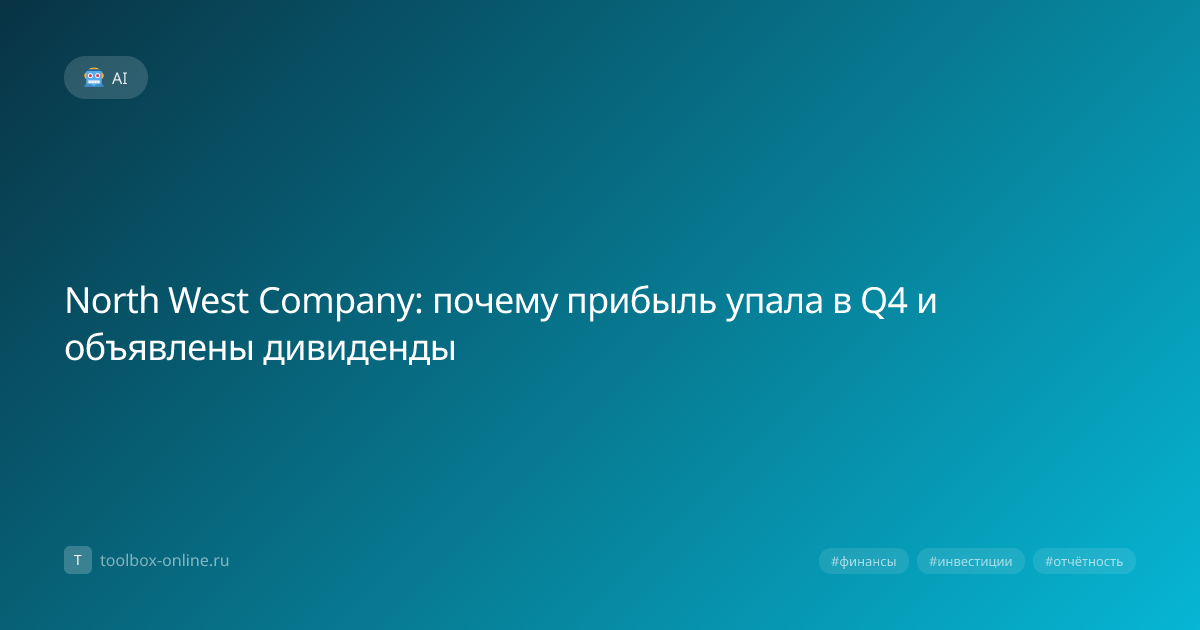 AI

North West Company: почему прибыль упала в Q4 и объявлены дивиденды

T toolbox-online.ru

#финансы #инвестиции #отчётность